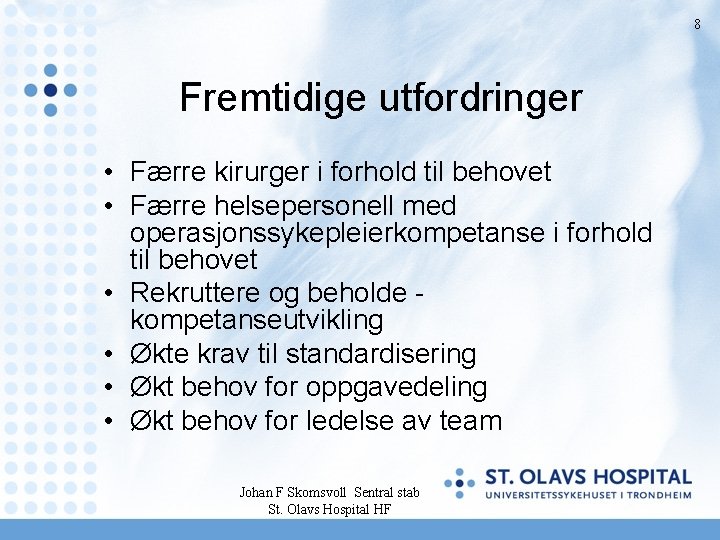 8

Fremtidige utfordringer

• Færre kirurger i forhold til behovet
• Færre helsepersonell med operasjonssykepleierkompetanse i forhold til behovet
• Rekruttere og beholde - kompetanseutvikling
• Økte krav til standardisering
• Økt behov for oppgavedeling
• Økt behov for ledelse av team

Johan F Skomsvoll Sentral stab
St. Olavs Hospital HF

ST. OLAVS HOSPITAL
UNIVERSITETSSYKEHUSET I TRONDHEIM